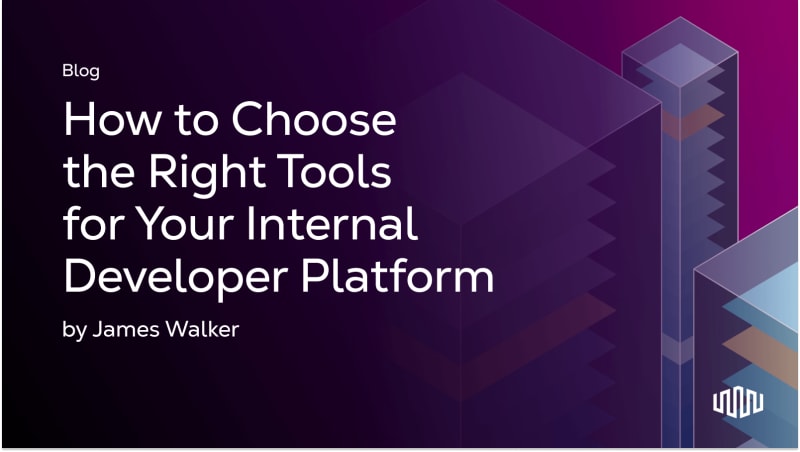 Blog

How to Choose the Right Tools for Your Internal Developer Platform

by James Walker